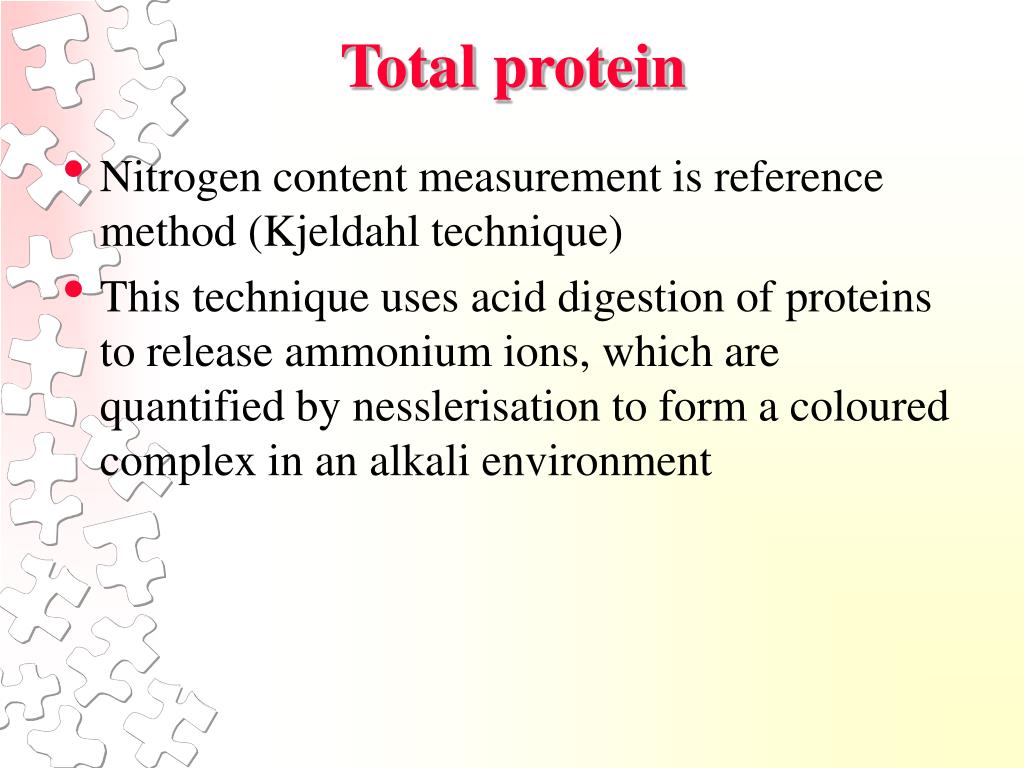 Total protein

• Nitrogen content measurement is reference method (Kjeldahl technique)
• This technique uses acid digestion of proteins to release ammonium ions, which are quantified by nesslerisation to form a coloured complex in an alkali environment